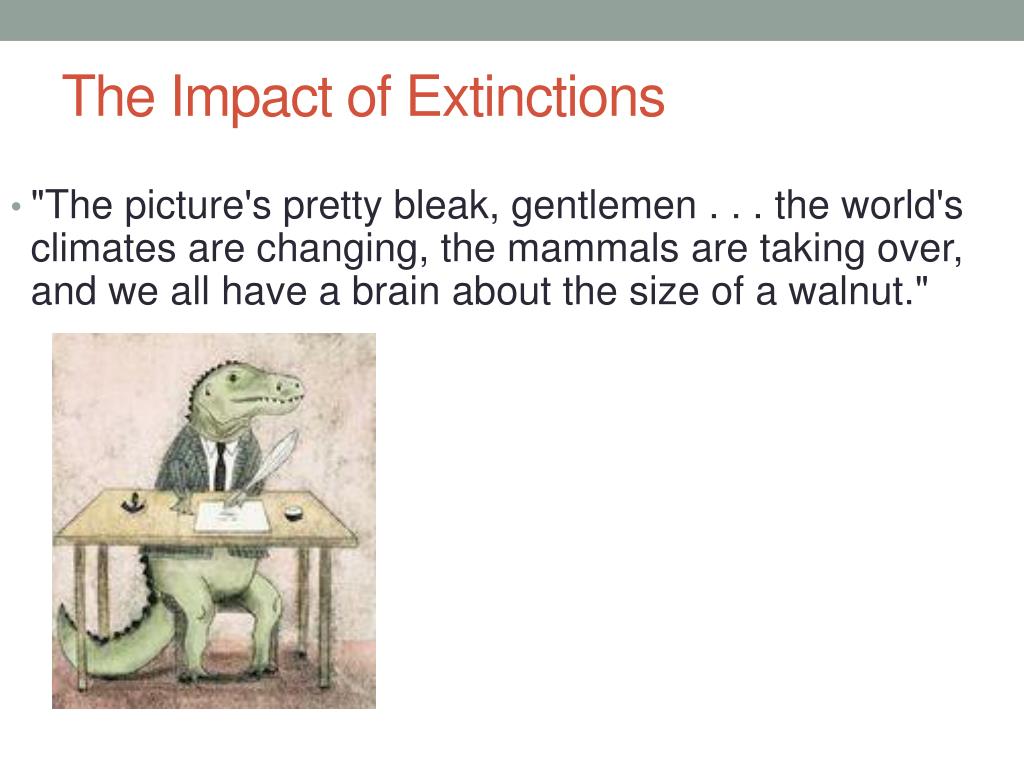 The Impact of Extinctions

• "The picture's pretty bleak, gentlemen . . . the world's climates are changing, the mammals are taking over, and we all have a brain about the size of a walnut."